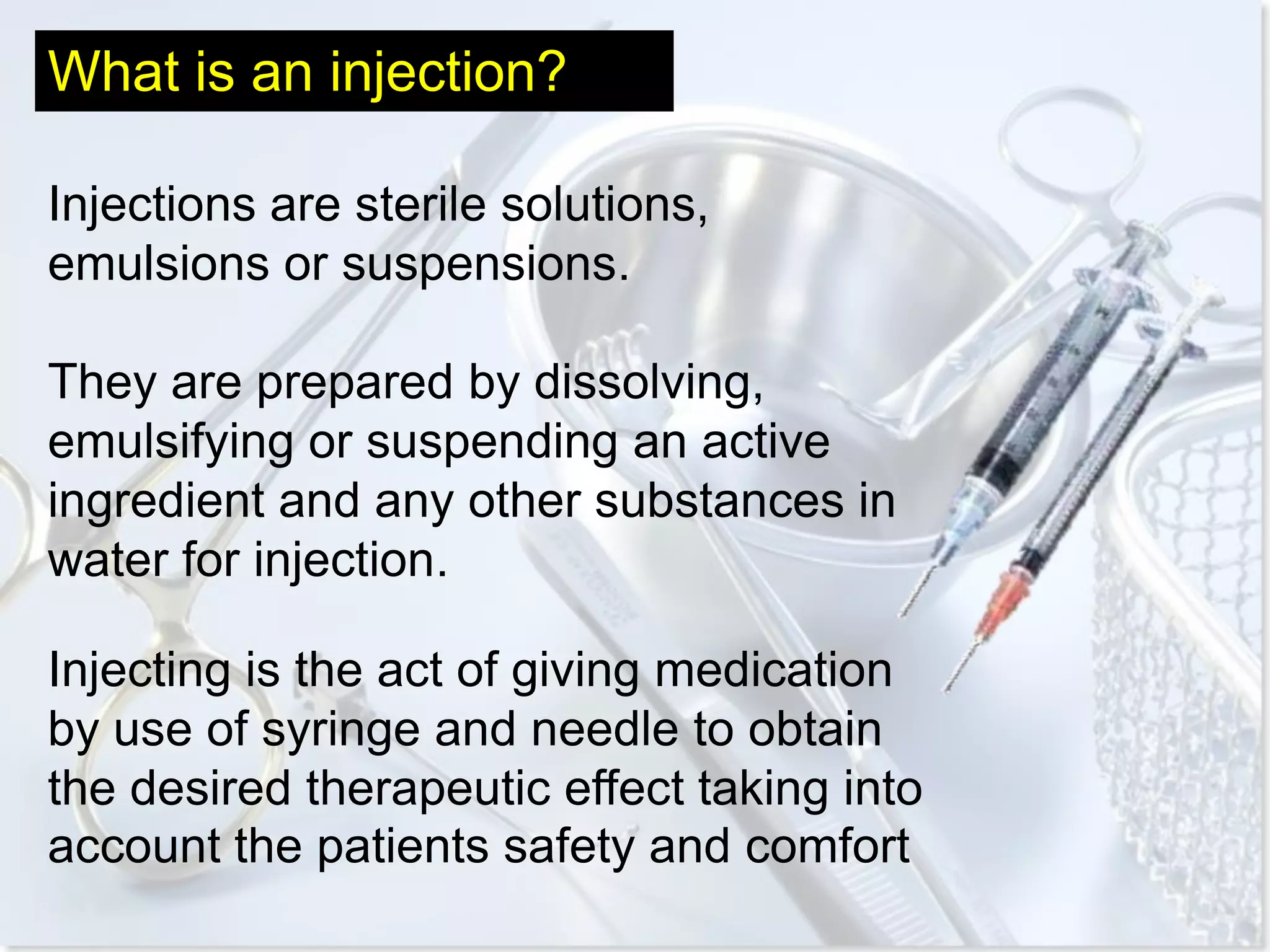 What is an injection?

Injections are sterile solutions, emulsions or suspensions.

They are prepared by dissolving, emulsifying or suspending an active ingredient and any other substances in water for injection.

Injecting is the act of giving medication by use of syringe and needle to obtain the desired therapeutic effect taking into account the patients safety and comfort